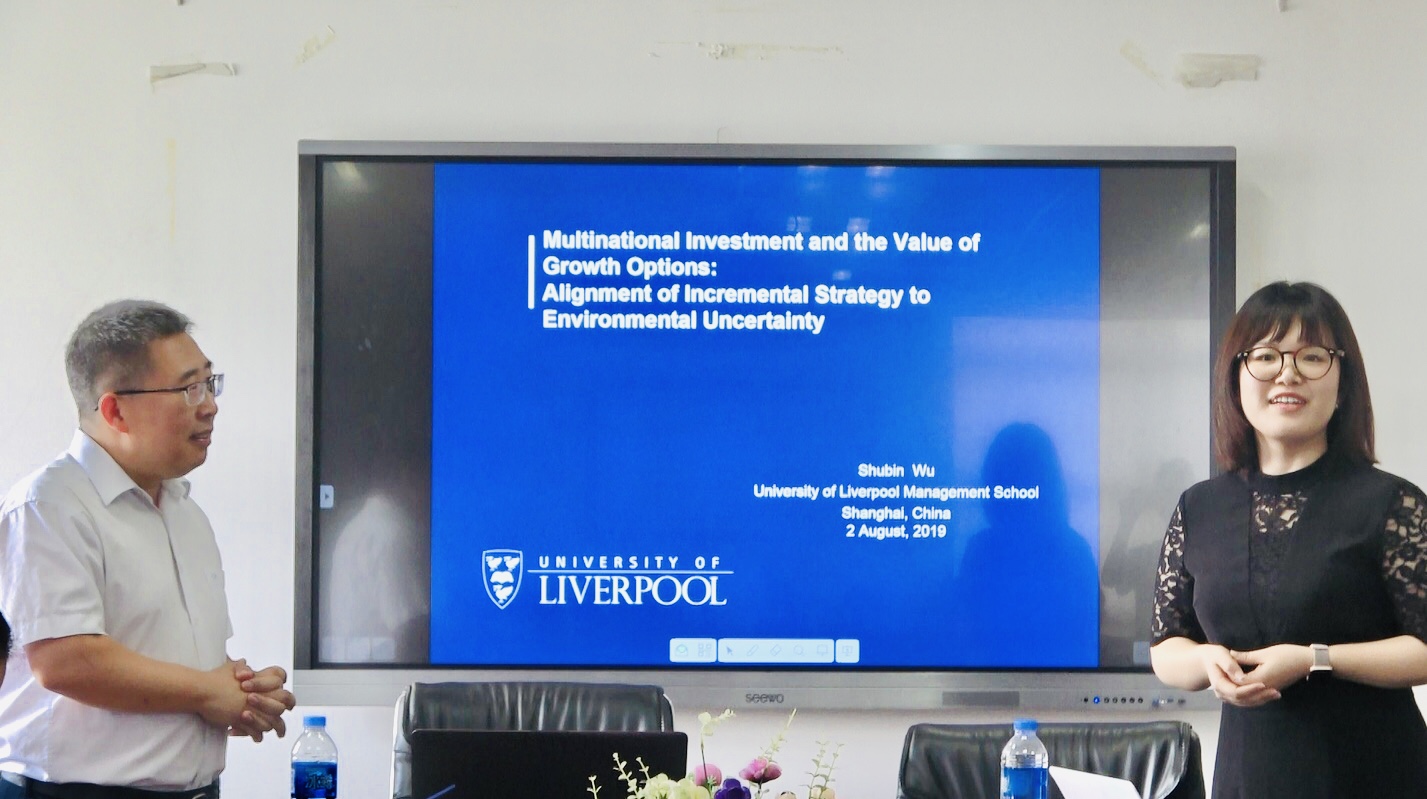 Multinational Investment and the Value of Growth Options:
Alignment of Incremental Strategy to Environmental Uncertainty

Shubin Wu
University of Liverpool Management School
Shanghai, China
2 August, 2019

UNIVERSITY OF
LIVERPOOL

seewo